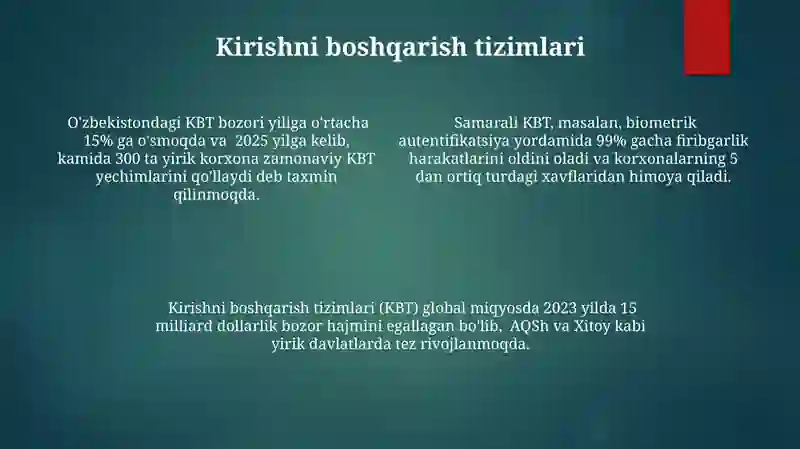 Kirishni boshqarish tizimlari

O'zbekistondagi KBT bozori yiliga o'rtacha 15% ga o'smoqda va 2025 yilga kelib, kamida 300 ta yirik korxona zamonaviy KBT yechimlarini qo'llaydi deb taxmin qilinmoqda.

Samarali KBT, masalan, biometrik autentifikatsiya yordamida 99% gacha firibgarlik harakatlarini oldini oladi va korxonalarning 5 dan ortiq turdagi xavflaridan himoya qiladi.

Kirishni boshqarish tizimlari (KBT) global miqyosda 2023 yilda 15 milliard dollarlik bozor hajmini egallagan bo'lib, AQSh va Xitoy kabi yirik davlatlarda tez rivojlanmoqda.